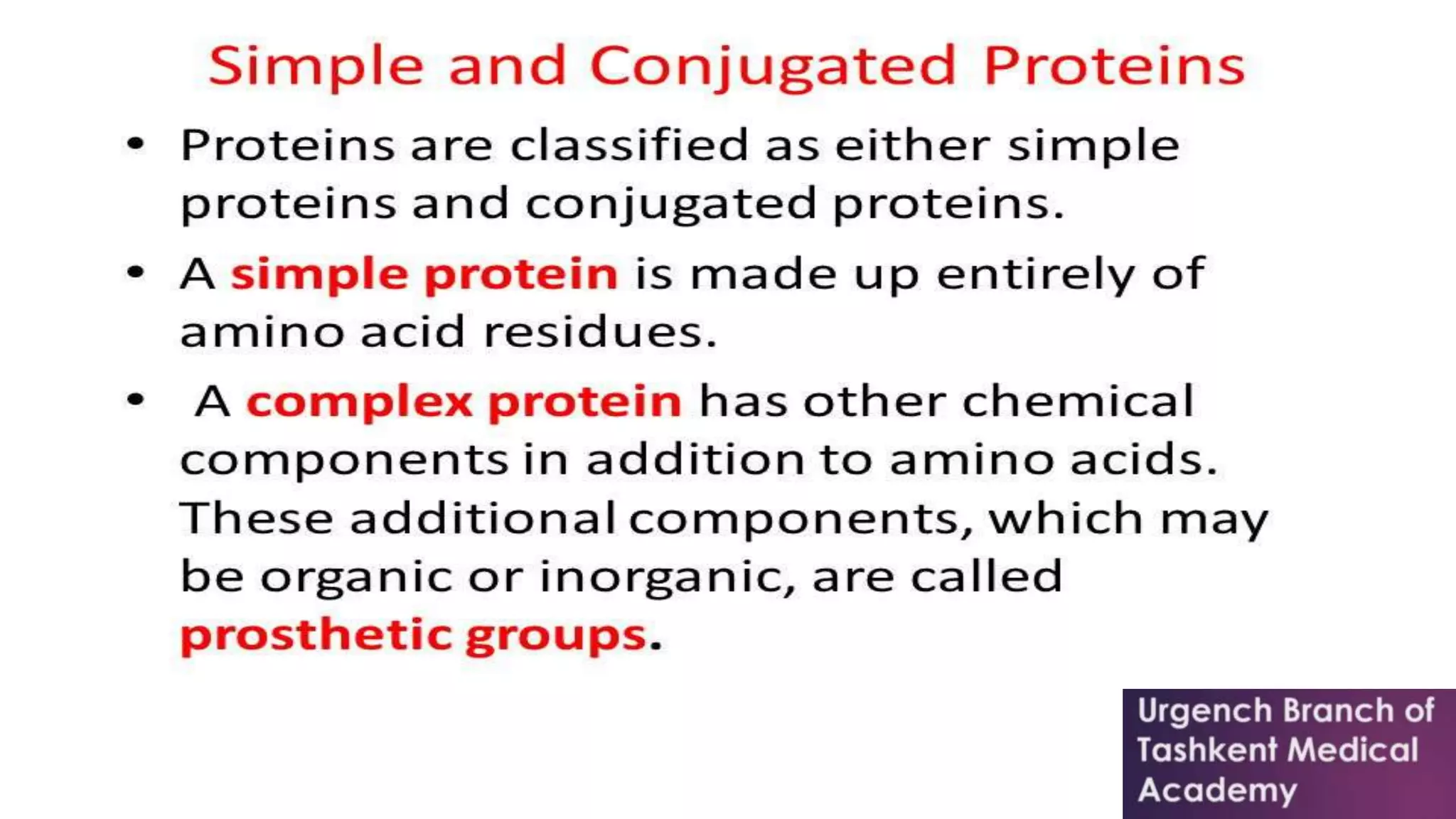 Simple and Conjugated Proteins

• Proteins are classified as either simple proteins and conjugated proteins.

• A simple protein is made up entirely of amino acid residues.

• A complex protein has other chemical components in addition to amino acids. These additional components, which may be organic or inorganic, are called prosthetic groups.

Urgench Branch of Tashkent Medical Academy